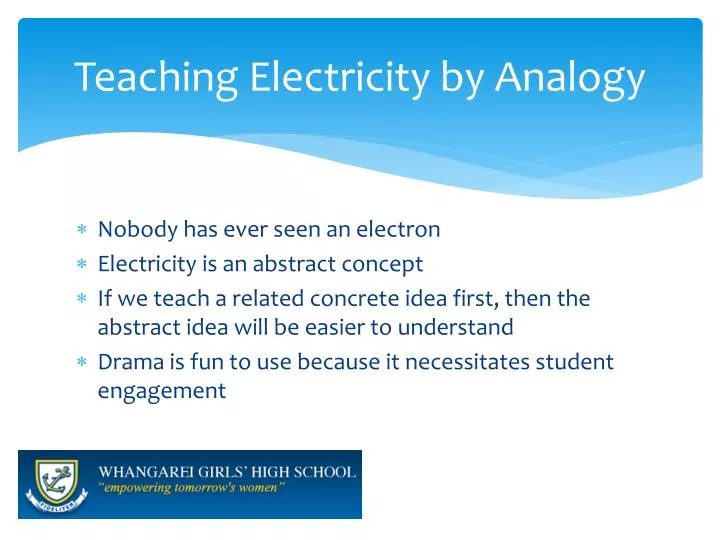 Teaching Electricity by Analogy

* Nobody has ever seen an electron
* Electricity is an abstract concept
* If we teach a related concrete idea first, then the abstract idea will be easier to understand
* Drama is fun to use because it necessitates student engagement

FIDELITER

WHANGAREI GIRLS' HIGH SCHOOL
"empowering tomorrow's women"